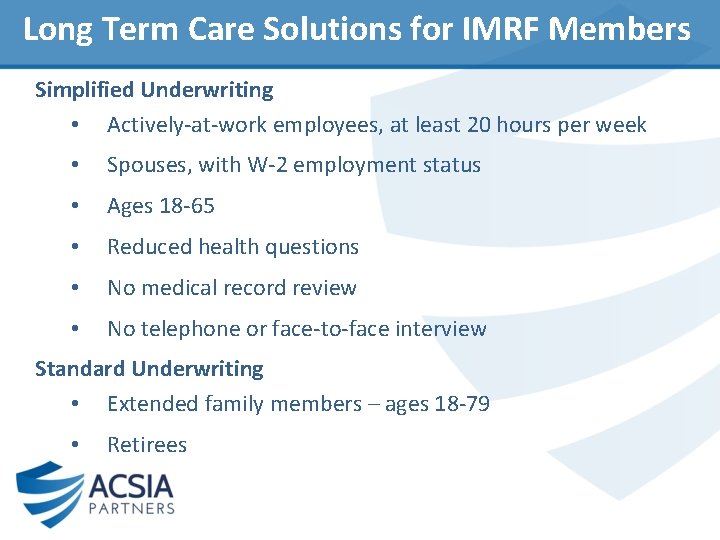 Long Term Care Solutions for IMRF Members

Simplified Underwriting

• Actively-at-work employees, at least 20 hours per week
• Spouses, with W-2 employment status
• Ages 18-65
• Reduced health questions
• No medical record review
• No telephone or face-to-face interview

Standard Underwriting

• Extended family members – ages 18-79
• Retirees

ACSIA
PARTNERS